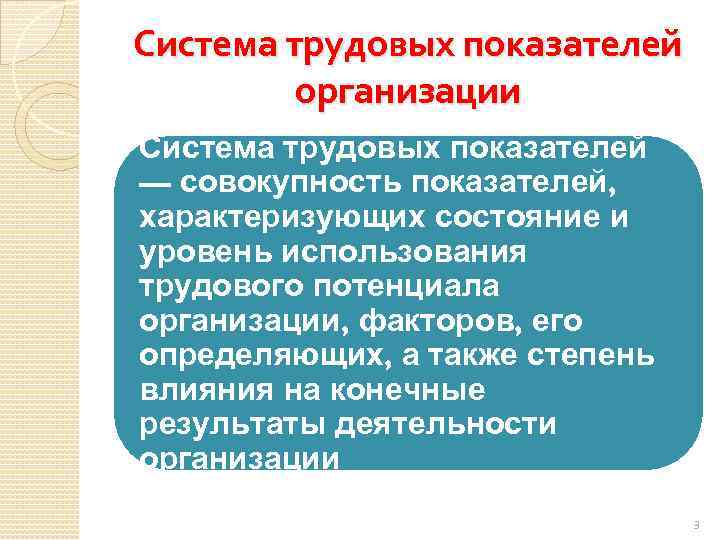 Система трудовых показателей организации

Система трудовых показателей — совокупность показателей, характеризующих состояние и уровень использования трудового потенциала организации, факторов, его определяющих, а также степень влияния на конечные результаты деятельности организации

3